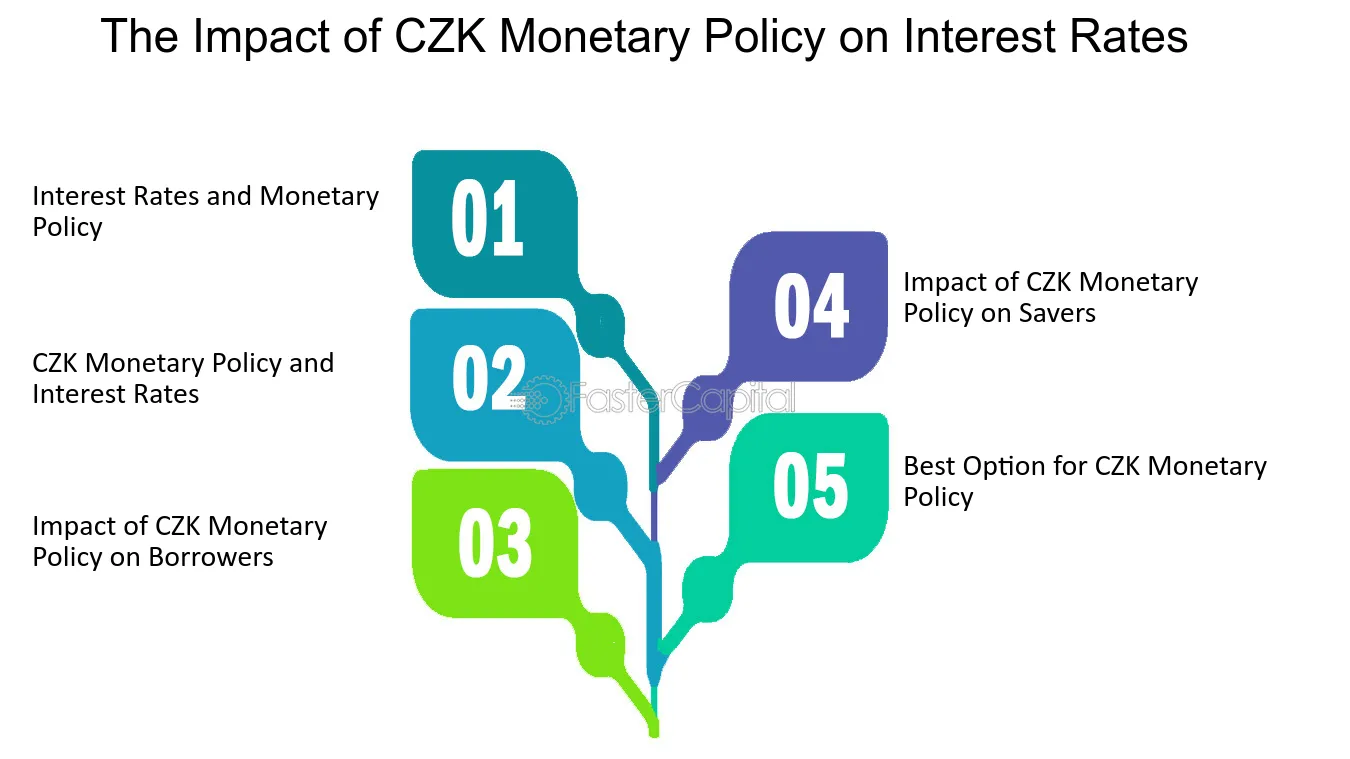 The Impact of CZK Monetary Policy on Interest Rates

01

Interest Rates and Monetary Policy

02

CZK Monetary Policy and Interest Rates

03

Impact of CZK Monetary Policy on Borrowers

04

Impact of CZK Monetary Policy on Savers

05

Best Option for CZK Monetary Policy

FasterCapital